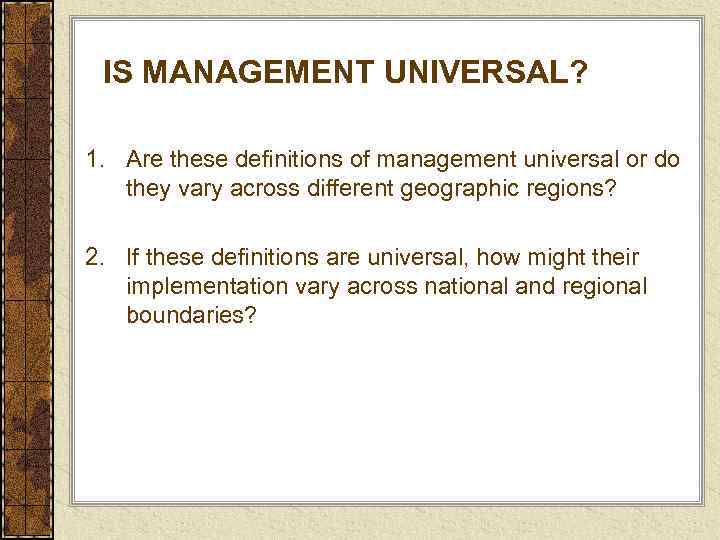 IS MANAGEMENT UNIVERSAL?

1. Are these definitions of management universal or do they vary across different geographic regions?

2. If these definitions are universal, how might their implementation vary across national and regional boundaries?